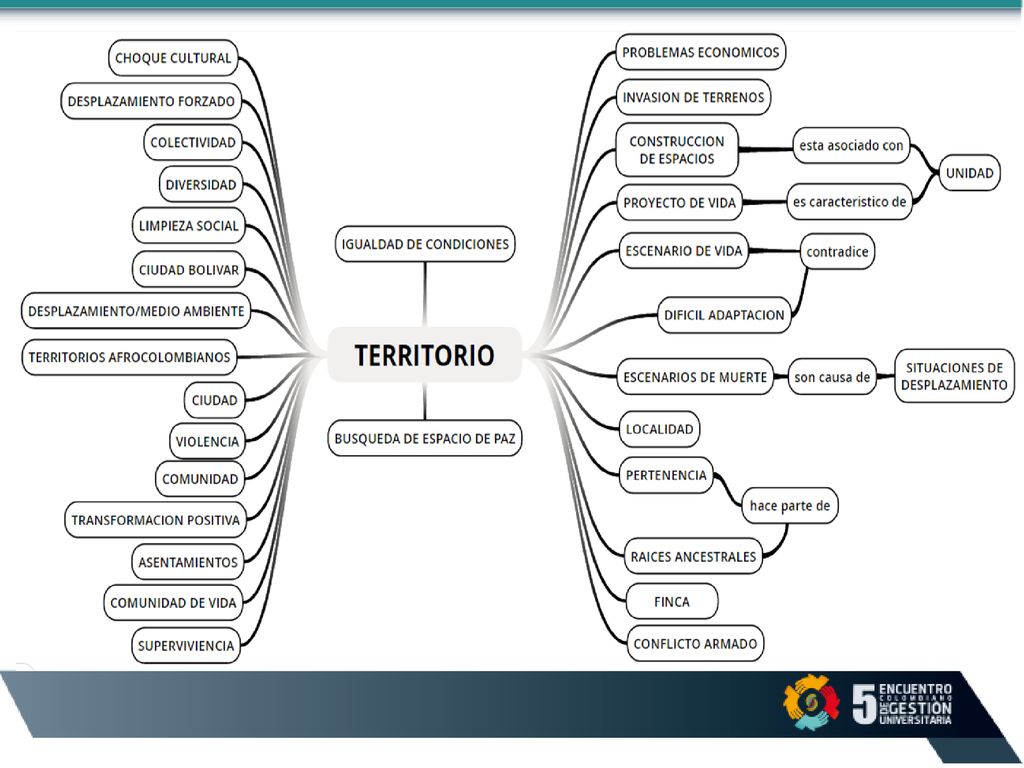 CHOQUE CULTURAL

DESPLAZAMIENTO FORZADO

COLECTIVIDAD

DIVERSIDAD

LIMPIEZA SOCIAL

CIUDAD BOLIVAR

DESPLAZAMIENTO/MEDIO AMBIENTE

TERRITORIOS AFROCOLOMBIANOS

CIUDAD

VIOLENCIA

COMUNIDAD

TRANSFORMACION POSITIVA

ASENTAMIENTOS

COMUNIDAD DE VIDA

SUPERVIVIENCIA

IGUALDAD DE CONDICIONES

TERRITORIO

BUSQUEDA DE ESPACIO DE PAZ

PROBLEMAS ECONOMICOS

INVASION DE TERRENOS

CONSTRUCCION DE ESPACIOS

esta asociado con

UNIDAD

PROYECTO DE VIDA

es caracteristico de

ESCENARIO DE VIDA

contradice

DIFICIL ADAPTACION

ESCENARIOS DE MUERTE

son causa de

SITUACIONES DE DESPLAZAMIENTO

LOCALIDAD

PERTENENCIA

hace parte de

RAICES ANCESTRALES

FINCA

CONFLICTO ARMADO

5 ENCUENTRO COLOMBIANO DE GESTIÓN UNIVERSITARIA